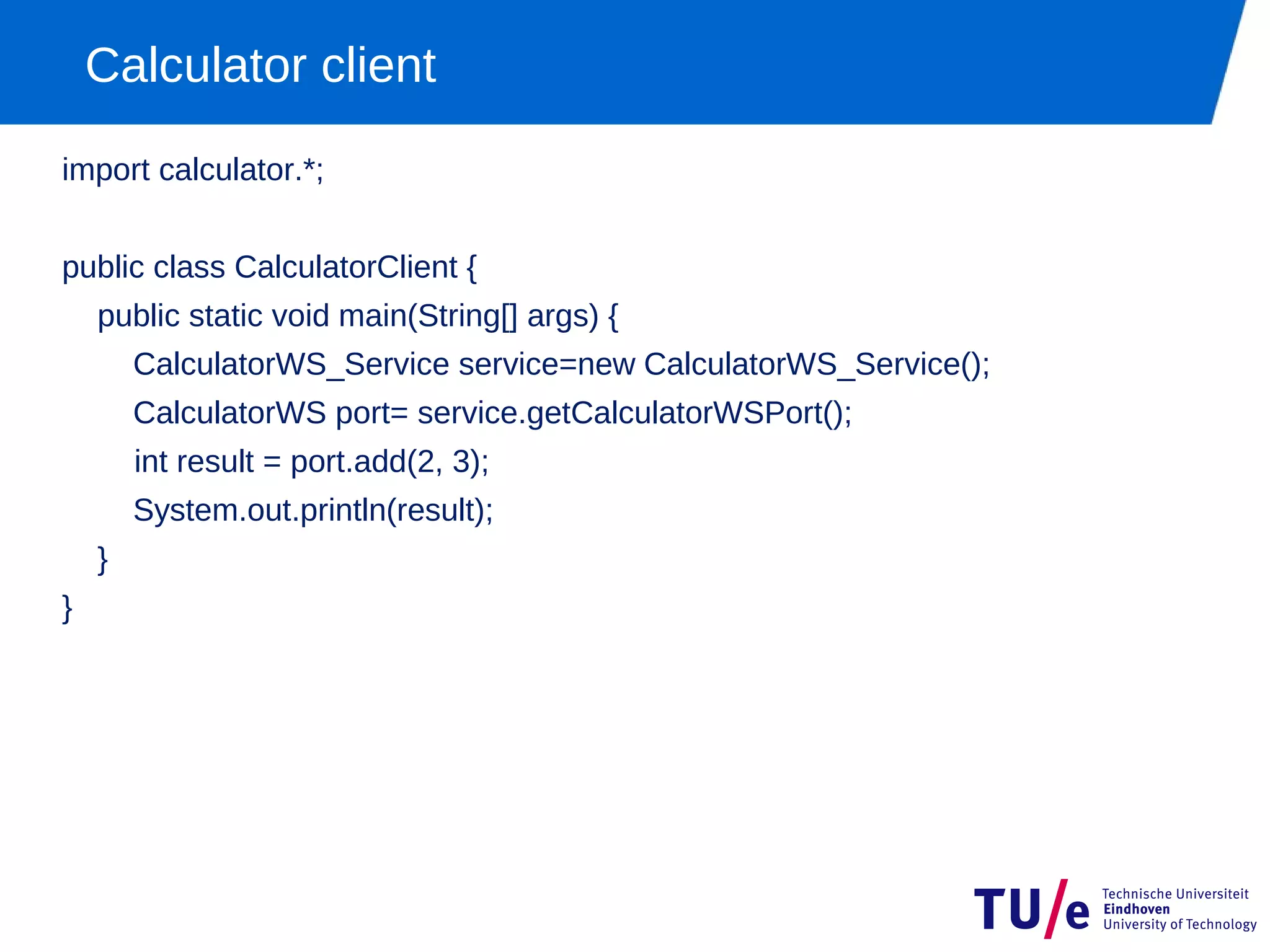 Calculator client

import calculator.*;

public class CalculatorClient {
public static void main(String[] args) {
CalculatorWS_Service service=new CalculatorWS_Service();
CalculatorWS port= service.getCalculatorWSPort();
int result = port.add(2, 3);
System.out.println(result);
}
}

TU/e Technische Universiteit Eindhoven University of Technology